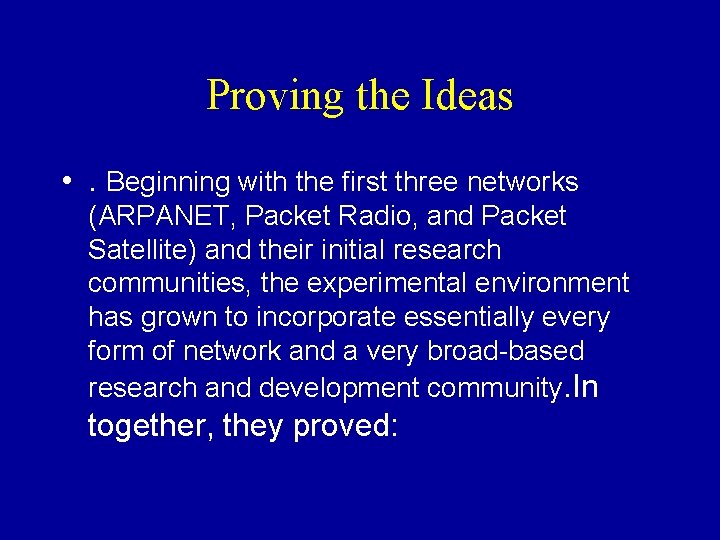 Proving the Ideas

• . Beginning with the first three networks (ARPANET, Packet Radio, and Packet Satellite) and their initial research communities, the experimental environment has grown to incorporate essentially every form of network and a very broad-based research and development community.In together, they proved: